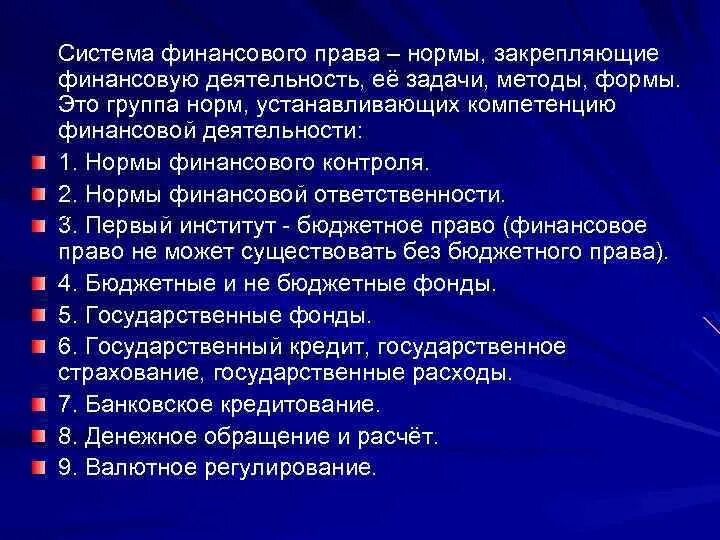 Система финансового права – нормы, закрепляющие финансовую деятельность, её задачи, методы, формы. Это группа норм, устанавливающих компетенцию финансовой деятельности:

1. Нормы финансового контроля.

2. Нормы финансовой ответственности.

3. Первый институт - бюджетное право (финансовое право не может существовать без бюджетного права).

4. Бюджетные и не бюджетные фонды.

5. Государственные фонды.

6. Государственный кредит, государственное страхование, государственные расходы.

7. Банковское кредитование.

8. Денежное обращение и расчёт.

9. Валютное регулирование.